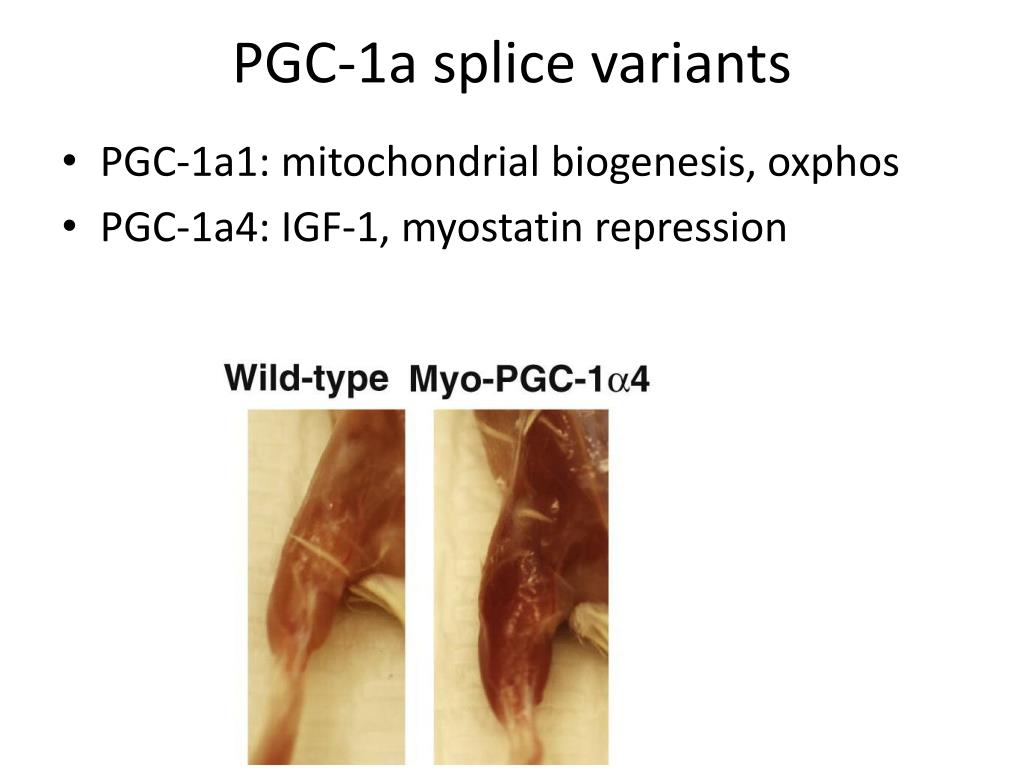 PGC-1a splice variants

• PGC-1a1: mitochondrial biogenesis, oxphos
• PGC-1a4: IGF-1, myostatin repression

Wild-type Myo-PGC-1$\alpha$4